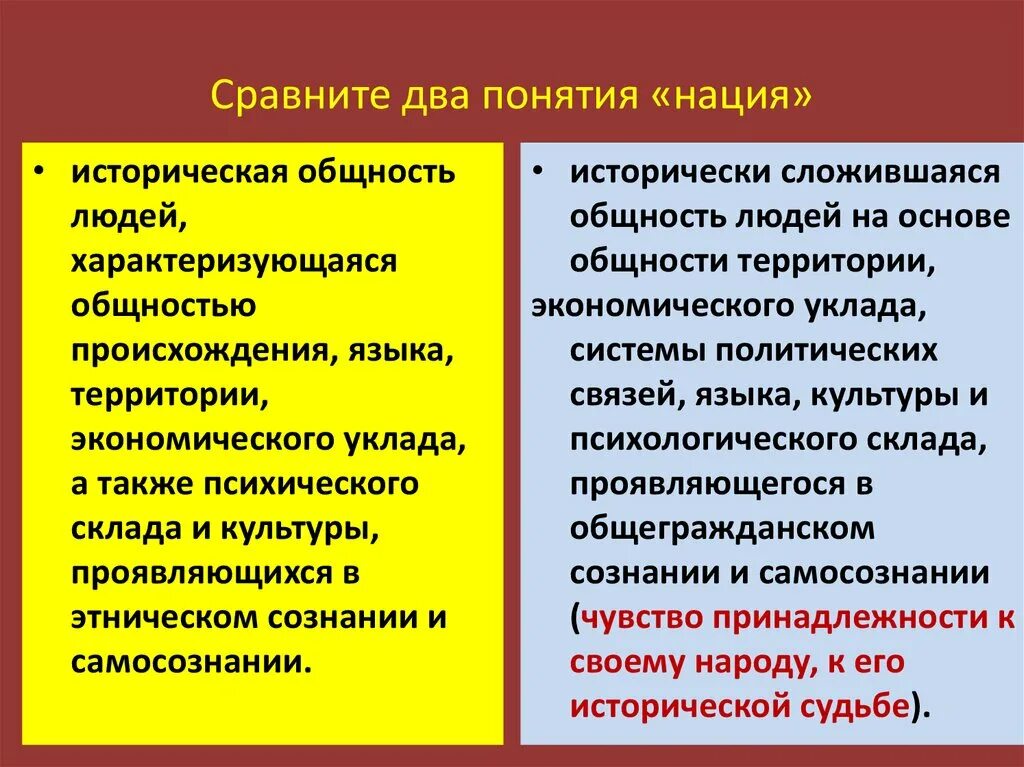 Сравните два понятия «нация»

• историческая общность людей, характеризующаяся общностью происхождения, языка, территории, экономического уклада, а также психического склада и культуры, проявляющихся в этническом сознании и самосознании.

• исторически сложившаяся общность людей на основе общности территории, экономического уклада, системы политических связей, языка, культуры и психологического склада, проявляющегося в общегражданском сознании и самосознании (чувство принадлежности к своему народу, к его исторической судьбе).